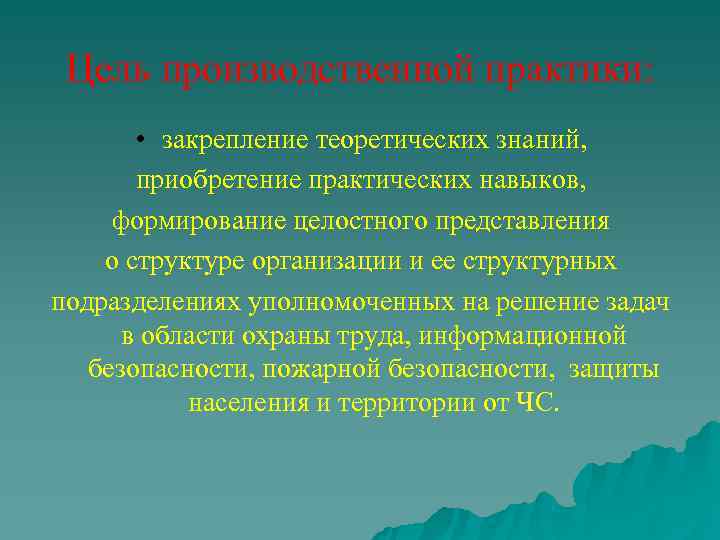 Цель производственной практики:

• закрепление теоретических знаний, приобретение практических навыков, формирование целостного представления о структуре организации и ее структурных подразделениях уполномоченных на решение задач в области охраны труда, информационной безопасности, пожарной безопасности, защиты населения и территории от ЧС.